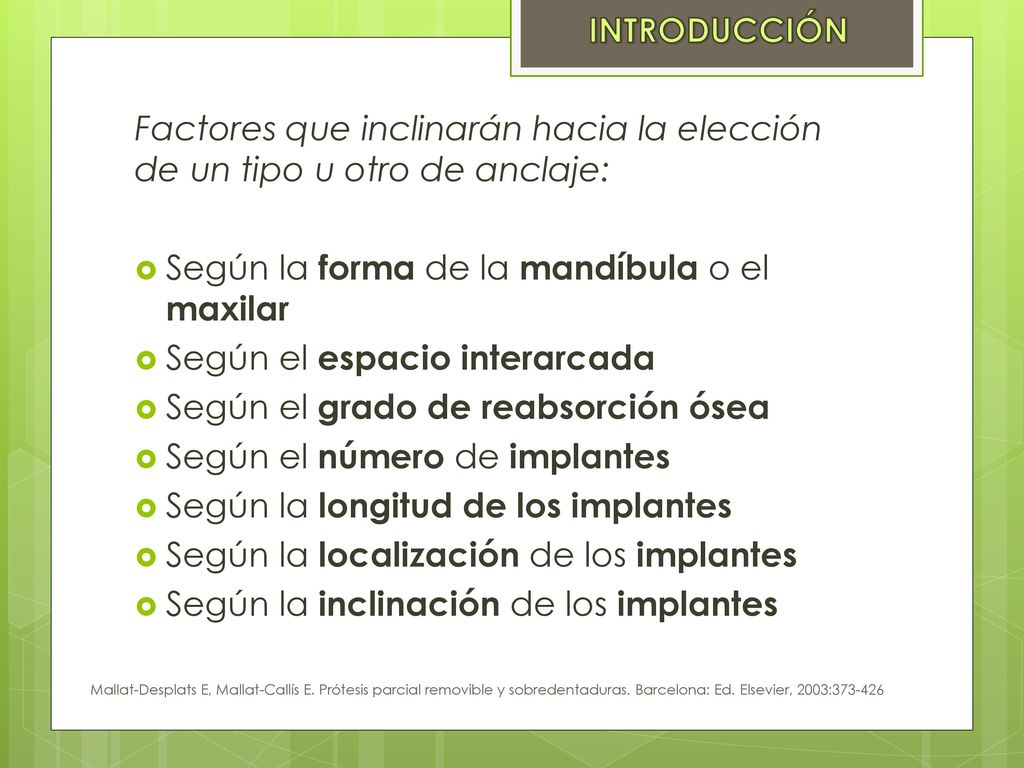 INTRODUCCIÓN

Factores que inclinarán hacia la elección de un tipo u otro de anclaje:

Según la forma de la mandíbula o el maxilar
Según el espacio interarcada
Según el grado de reabsorción ósea
Según el número de implantes
Según la longitud de los implantes
Según la localización de los implantes
Según la inclinación de los implantes

Mallat-Desplats E, Mallat-Callís E. Prótesis parcial removible y sobredentaduras. Barcelona: Ed. Elsevier, 2003:373-426